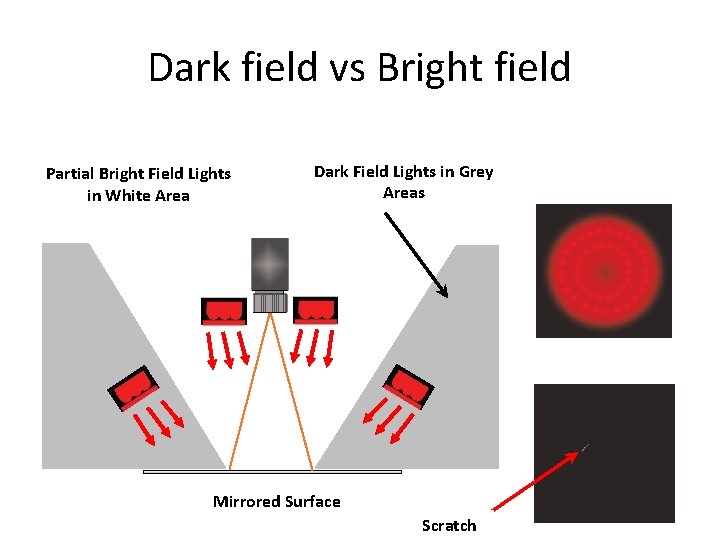 Dark field vs Bright field

Partial Bright Field Lights in White Area

Dark Field Lights in Grey Areas

Mirrored Surface

Scratch